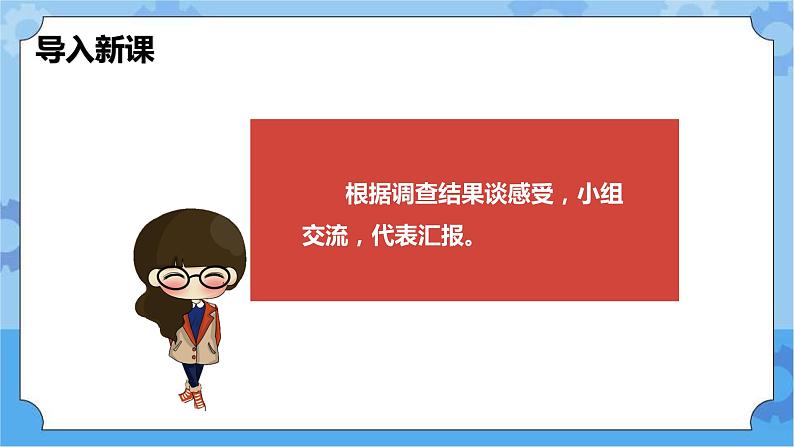 导入新课

根据调查结果谈感受，小组交流，代表汇报。